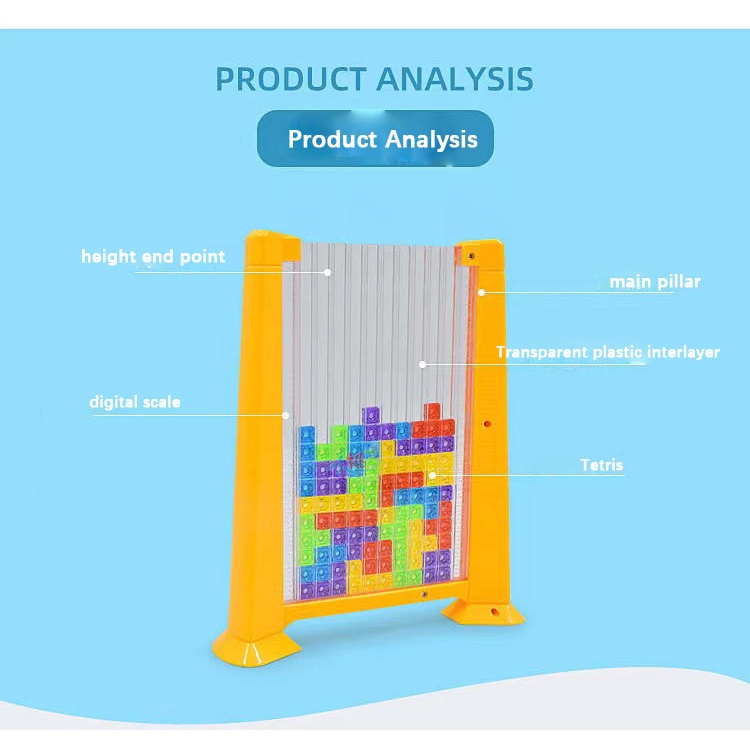 PRODUCT ANALYSIS

Product Analysis

height end point

main pillar

Transparent plastic interlayer

digital scale

Tetris